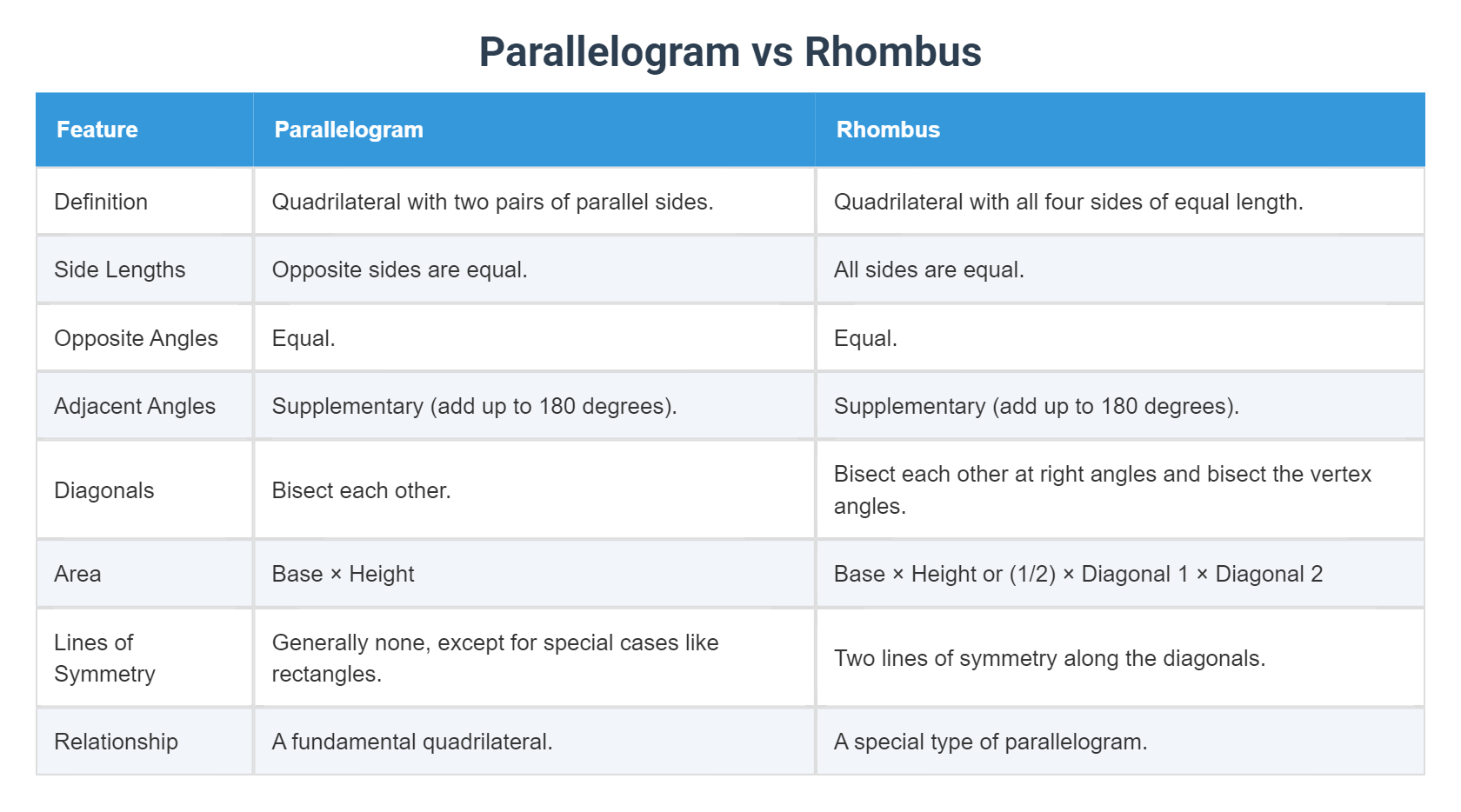 Parallelogram vs Rhombus

| Feature | Parallelogram | Rhombus |
|---|---|---|
| Definition | Quadrilateral with two pairs of parallel sides. | Quadrilateral with all four sides of equal length. |
| Side Lengths | Opposite sides are equal. | All sides are equal. |
| Opposite Angles | Equal. | Equal. |
| Adjacent Angles | Supplementary (add up to 180 degrees). | Supplementary (add up to 180 degrees). |
| Diagonals | Bisect each other. | Bisect each other at right angles and bisect the vertex angles. |
| Area | Base × Height | Base × Height or (1/2) × Diagonal 1 × Diagonal 2 |
| Lines of Symmetry | Generally none, except for special cases like rectangles. | Two lines of symmetry along the diagonals. |
| Relationship | A fundamental quadrilateral. | A special type of parallelogram. |